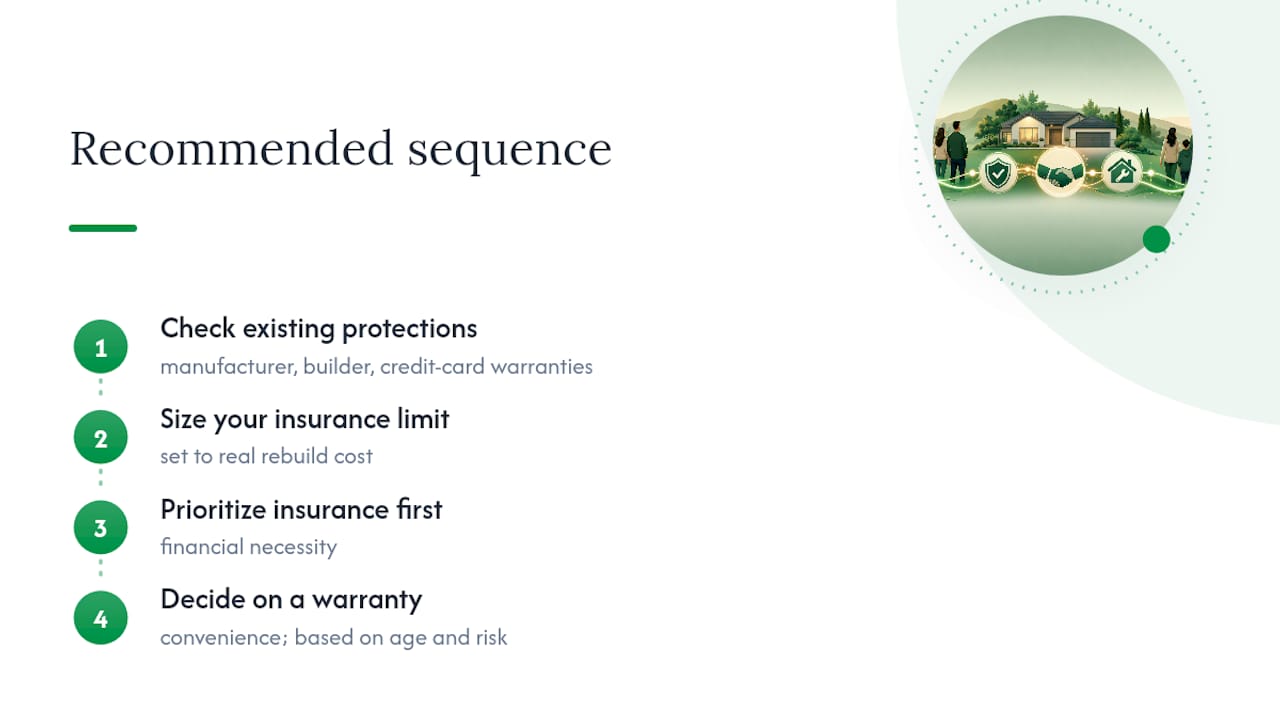 Recommended sequence

1
Check existing protections
manufacturer, builder, credit-card warranties

2
Size your insurance limit
set to real rebuild cost

3
Prioritize insurance first
financial necessity

4
Decide on a warranty
convenience; based on age and risk